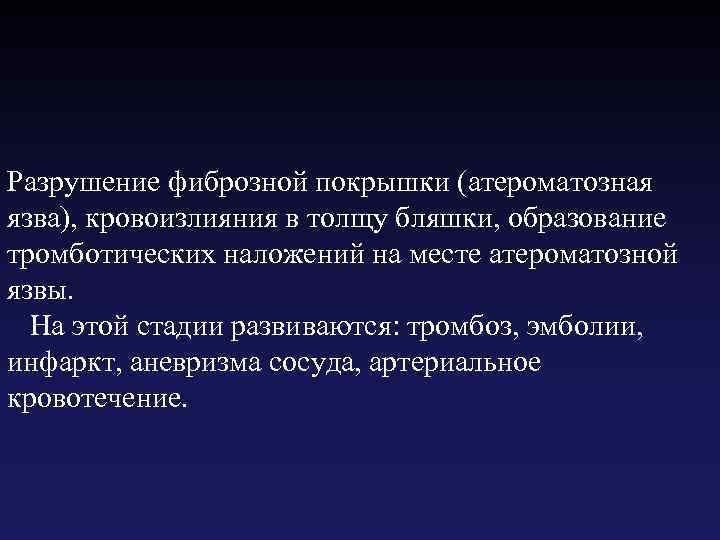 Разрушение фиброзной покрышки (атероматозная язва), кровоизлияния в толщу бляшки, образование тромботических наложений на месте атероматозной язвы.

На этой стадии развиваются: тромбоз, эмболии, инфаркт, аневризма сосуда, артериальное кровотечение.